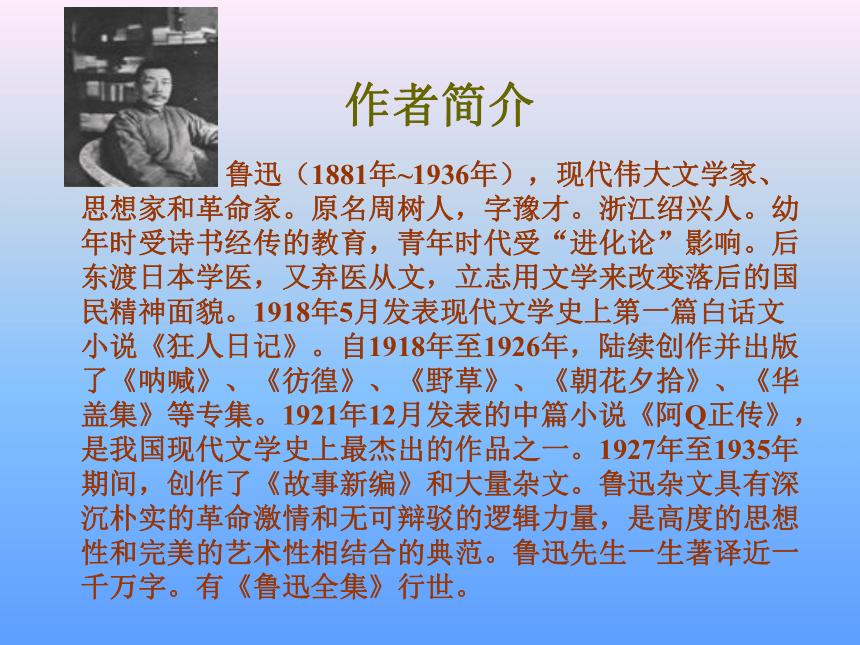 作者简介

鲁迅（1881年~1936年），现代伟大文学家、思想家和革命家。原名周树人，字豫才。浙江绍兴人。幼年时受诗书经传的教育，青年时代受“进化论”影响。后东渡日本学医，又弃医从文，立志用文学来改变落后的国民精神面貌。1918年5月发表现代文学史上第一篇白话文小说《狂人日记》。自1918年至1926年，陆续创作并出版了《呐喊》、《彷徨》、《野草》、《朝花夕拾》、《华盖集》等专集。1921年12月发表的中篇小说《阿Q正传》，是我国现代文学史上最杰出的作品之一。1927年至1935年期间，创作了《故事新编》和大量杂文。鲁迅杂文具有深沉朴实的革命激情和无可辩驳的逻辑力量，是高度的思想性和完美的艺术性相结合的典范。鲁迅先生一生著译近一千万字。有《鲁迅全集》行世。